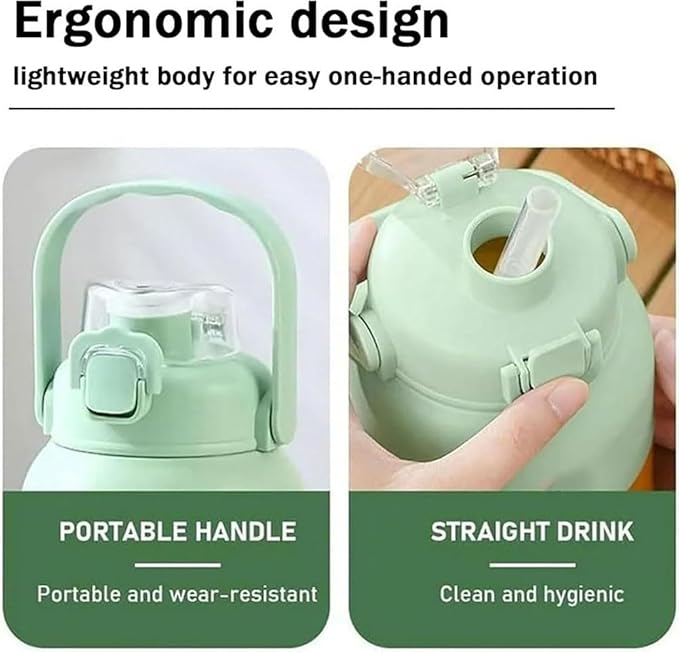 Ergonomic design

lightweight body for easy one-handed operation

PORTABLE HANDLE

Portable and wear-resistant

STRAIGHT DRINK

Clean and hygienic